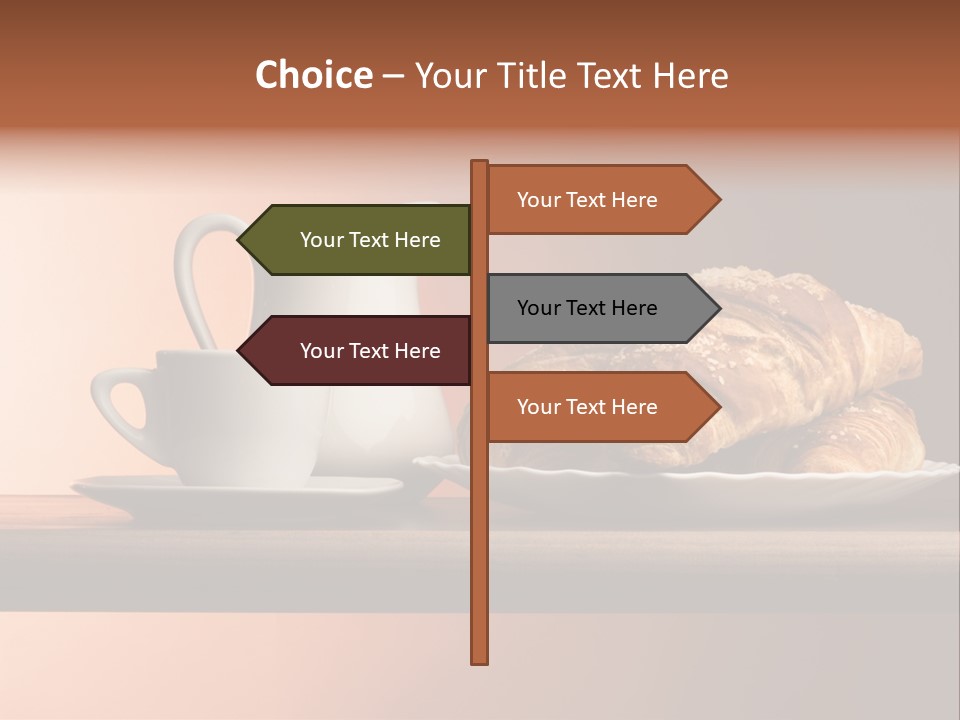 Choice – Your Title Text Here

Your Text Here

Your Text Here

Your Text Here

Your Text Here

Your Text Here